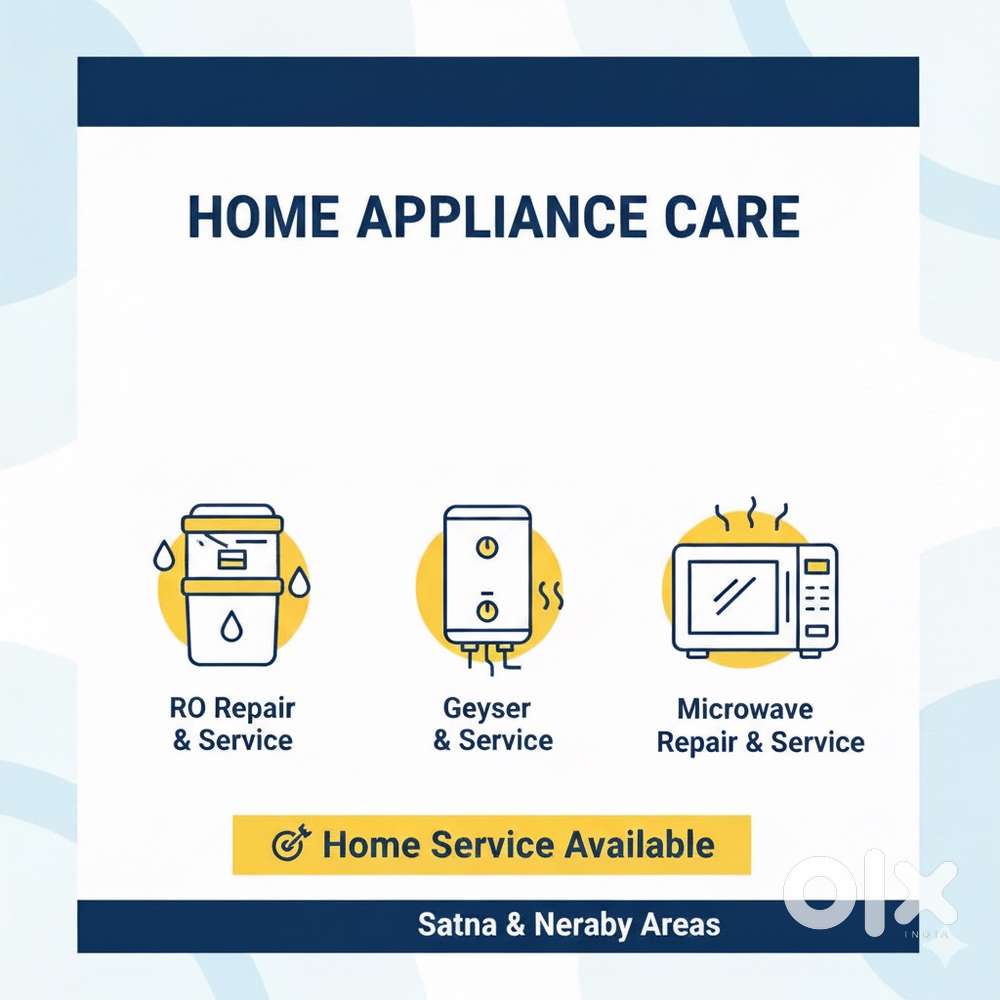 HOME APPLIANCE CARE

RO Repair & Service

Geyser & Service

Microwave Repair & Service

Home Service Available

Satna & Neraby Areas

olx
INDIA